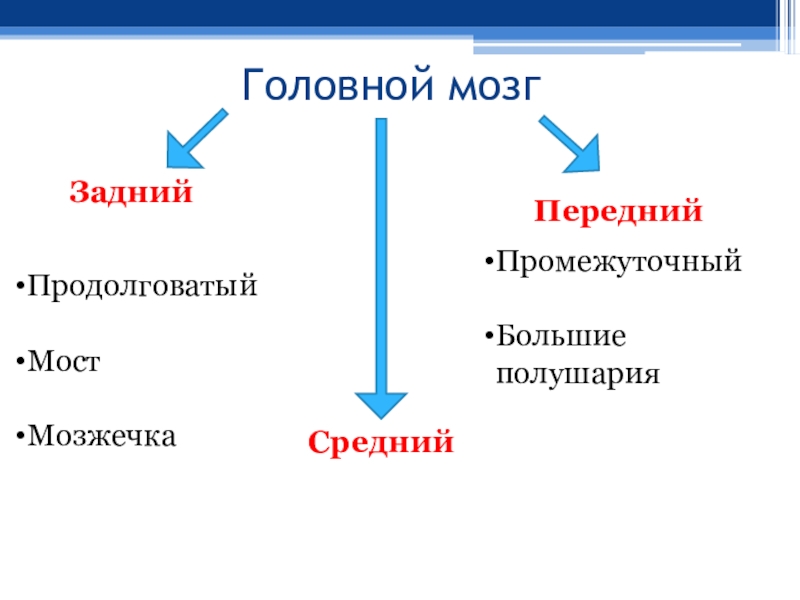 Головной мозг

Задний

•Продолговатый

•Мост

•Мозжечка

Средний

Передний

•Промежуточный

•Большие полушария